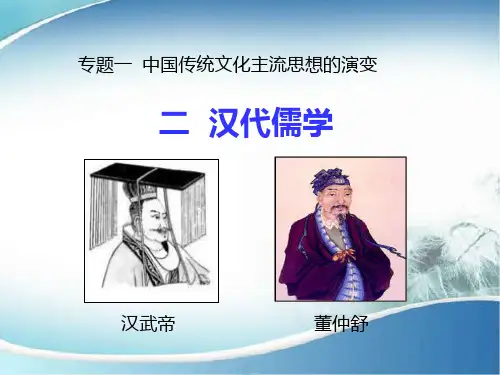 专题一 中国传统文化主流思想的演变

二 汉代儒学

汉武帝

董仲舒